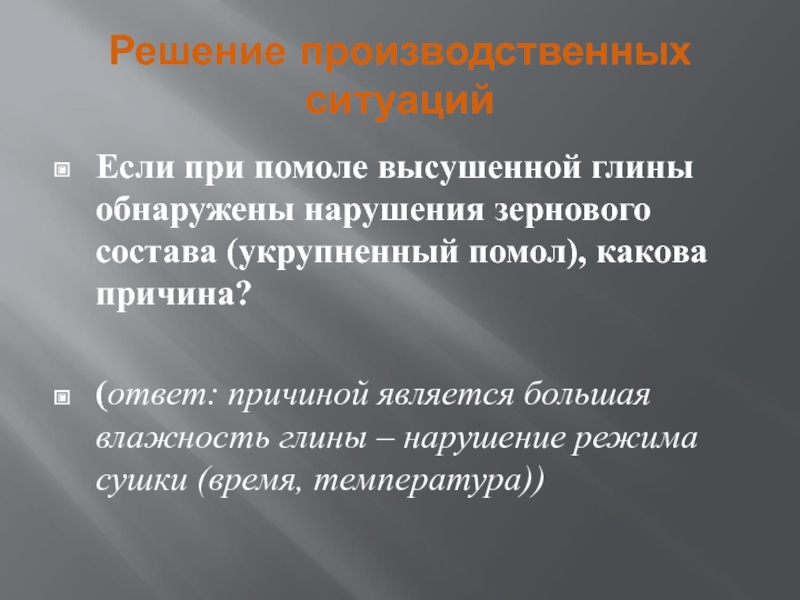 Решение производственных ситуаций

Если при помоле высушенной глины обнаружены нарушения зернового состава (укрупненный помол), какова причина?

(ответ: причиной является большая влажность глины – нарушение режима сушки (время, температура))